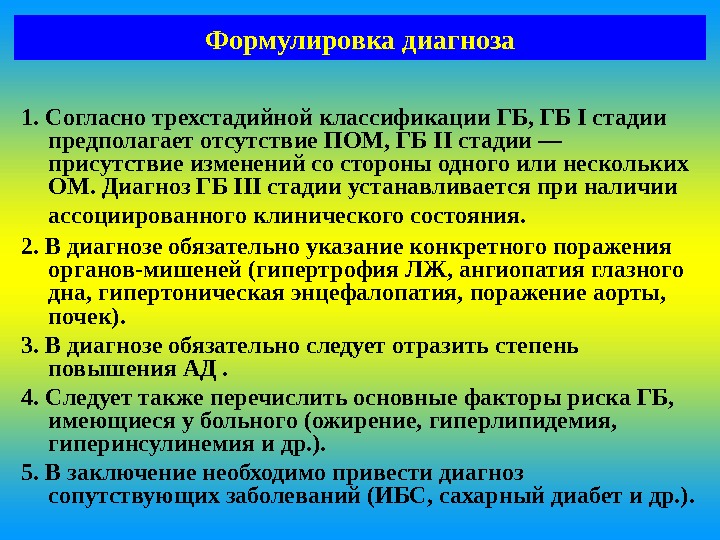 Формулировка диагноза

1. Согласно трехстадийной классификации ГБ, ГБ I стадии предполагает отсутствие ПОМ, ГБ II стадии — присутствие изменений со стороны одного или нескольких ОМ. Диагноз ГБ III стадии устанавливается при наличии ассоциированного клинического состояния.

2. В диагнозе обязательно указание конкретного поражения органов-мишеней (гипертрофия ЛЖ, ангиопатия глазного дна, гипертоническая энцефалопатия, поражение аорты, почек).

3. В диагнозе обязательно следует отразить степень повышения АД .

4. Следует также перечислить основные факторы риска ГБ, имеющиеся у больного (ожирение, гиперлипидемия, гиперинсулинемия и др.).

5. В заключение необходимо привести диагноз сопутствующих заболеваний (ИБС, сахарный диабет и др.).